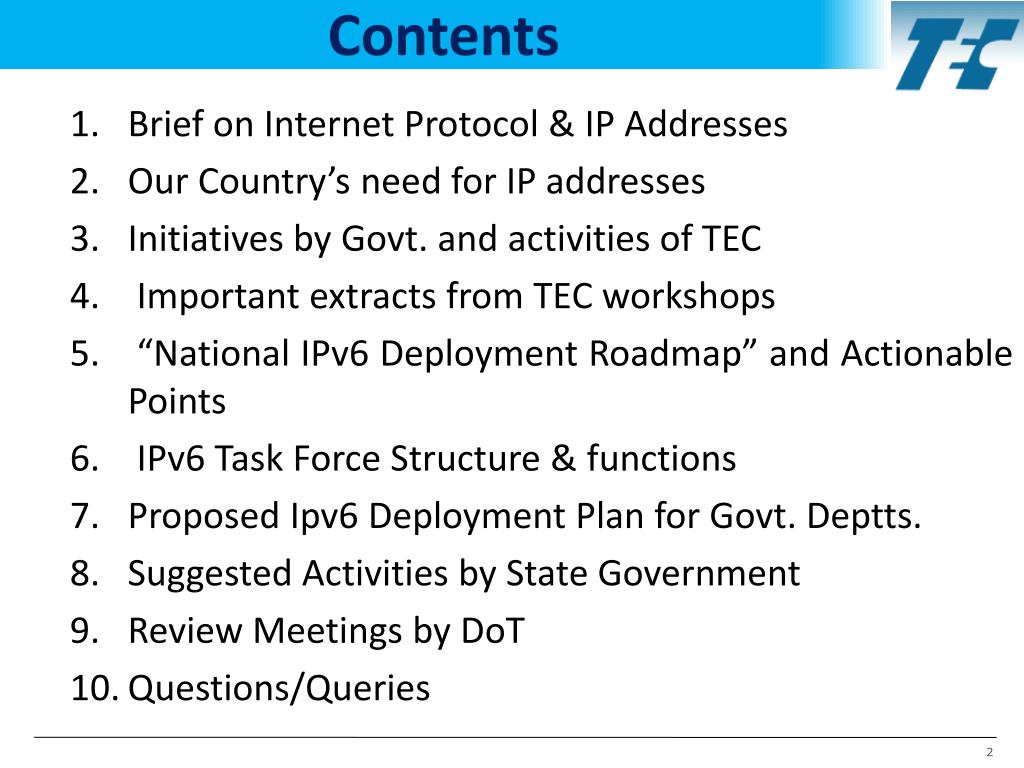 Contents

TEC

1. Brief on Internet Protocol & IP Addresses
2. Our Country’s need for IP addresses
3. Initiatives by Govt. and activities of TEC
4. Important extracts from TEC workshops
5. “National IPv6 Deployment Roadmap” and Actionable Points
6. IPv6 Task Force Structure & functions
7. Proposed Ipv6 Deployment Plan for Govt. Deptts.
8. Suggested Activities by State Government
9. Review Meetings by DoT
10. Questions/Queries

2